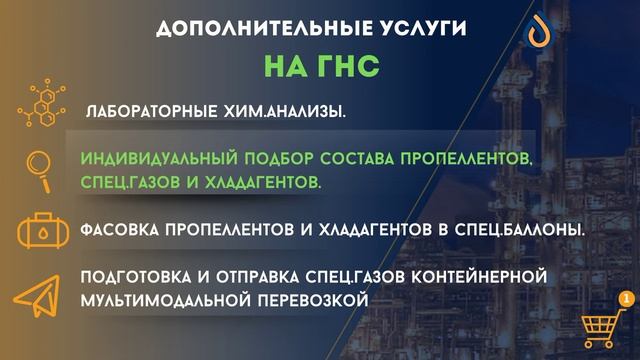 ДОПОЛНИТЕЛЬНЫЕ УСЛУГИ

НА ГНС

ЛАБОРАТОРНЫЕ ХИМ.АНАЛИЗЫ.

ИНДИВИДУАЛЬНЫЙ ПОДБОР СОСТАВА ПРОПЕЛЛЕНТОВ, СПЕЦ.ГАЗОВ И ХЛАДАГЕНТОВ.

ФАСОВКА ПРОПЕЛЛЕНТОВ И ХЛАДАГЕНТОВ В СПЕЦ.БАЛЛОНЫ.

ПОДГОТОВКА И ОТПРАВКА СПЕЦ.ГАЗОВ КОНТЕЙНЕРНОЙ МУЛЬТИМОДАЛЬНОЙ ПЕРЕВОЗКОЙ

1